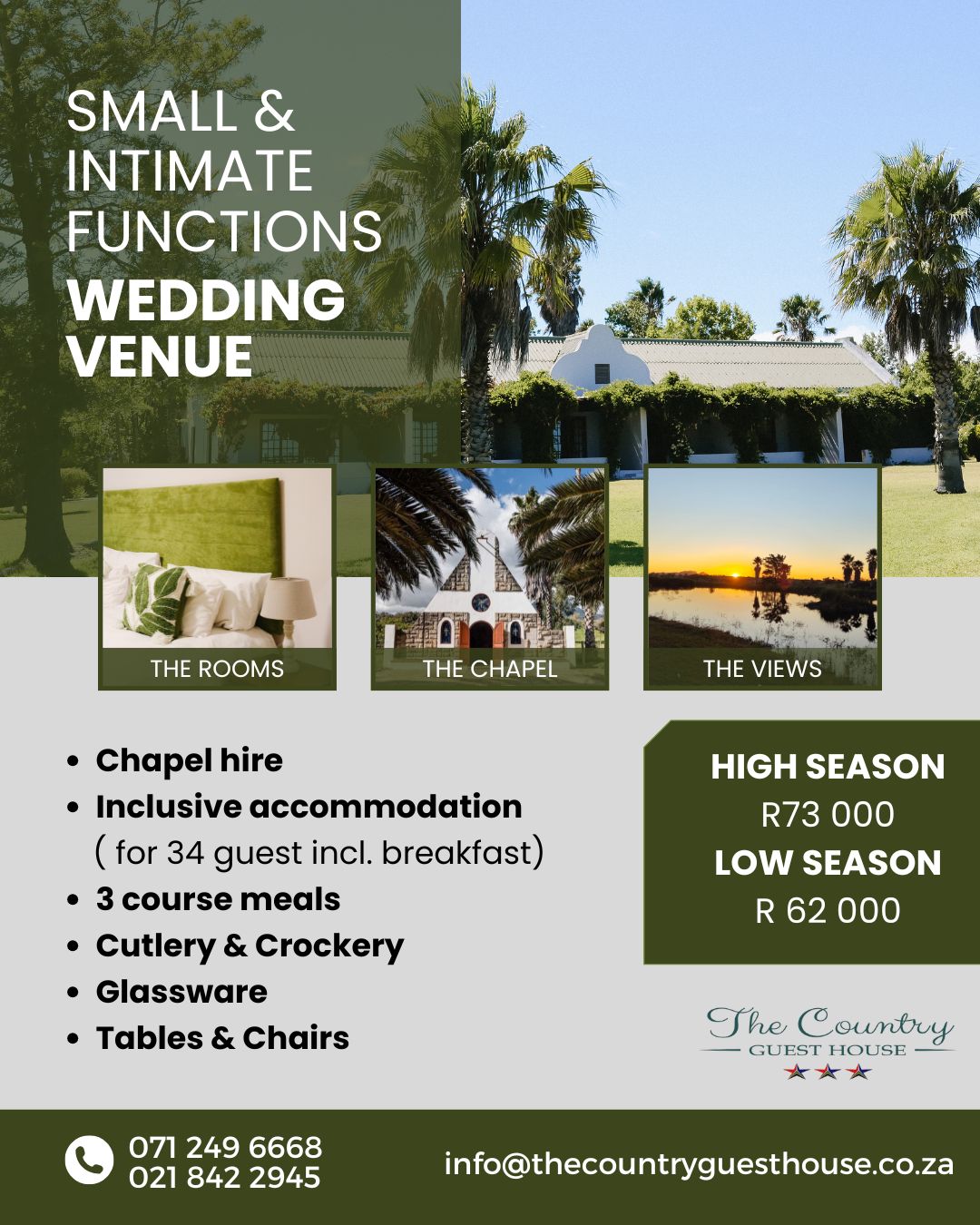 SMALL & INTIMATE FUNCTIONS
WEDDING VENUE

THE ROOMS
THE CHAPEL
THE VIEWS

- Chapel hire
- Inclusive accommodation ( for 34 guest incl. breakfast)
- 3 course meals
- Cutlery & Crockery
- Glassware
- Tables & Chairs

HIGH SEASON
R73 000
LOW SEASON
R 62 000

The Country
GUEST HOUSE

071 249 6668
021 842 2945

info@thecountryguesthouse.co.za